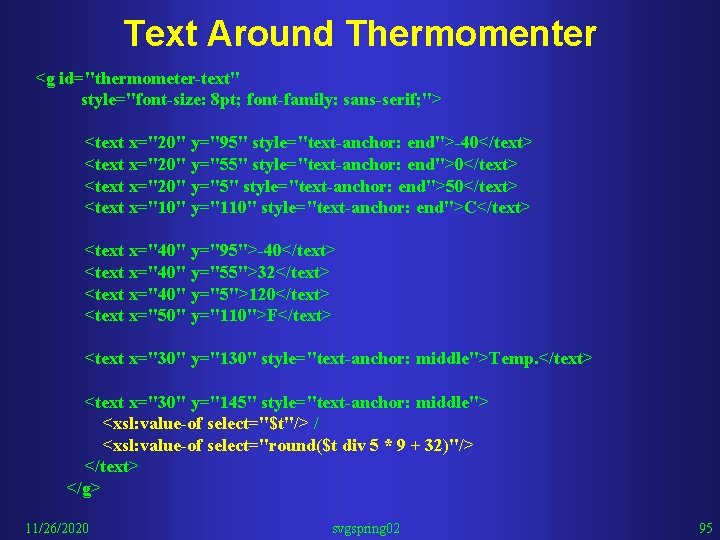 Text Around Thermomenter

<g id="thermometer-text"
style="font-size: 8pt; font-family: sans-serif;">

<text x="20" y="95" style="text-anchor: end">-40</text>
<text x="20" y="55" style="text-anchor: end">0</text>
<text x="20" y="5" style="text-anchor: end">50</text>
<text x="10" y="110" style="text-anchor: end">C</text>

<text x="40" y="95">-40</text>
<text x="40" y="55">32</text>
<text x="40" y="5">120</text>
<text x="50" y="110">F</text>

<text x="30" y="130" style="text-anchor: middle">Temp.</text>

<text x="30" y="145" style="text-anchor: middle">
<xsl:value-of select="$t"/> /
<xsl:value-of select="round($t div 5 * 9 + 32)"/>
</text>
</g>

11/26/2020

svgspring02

95